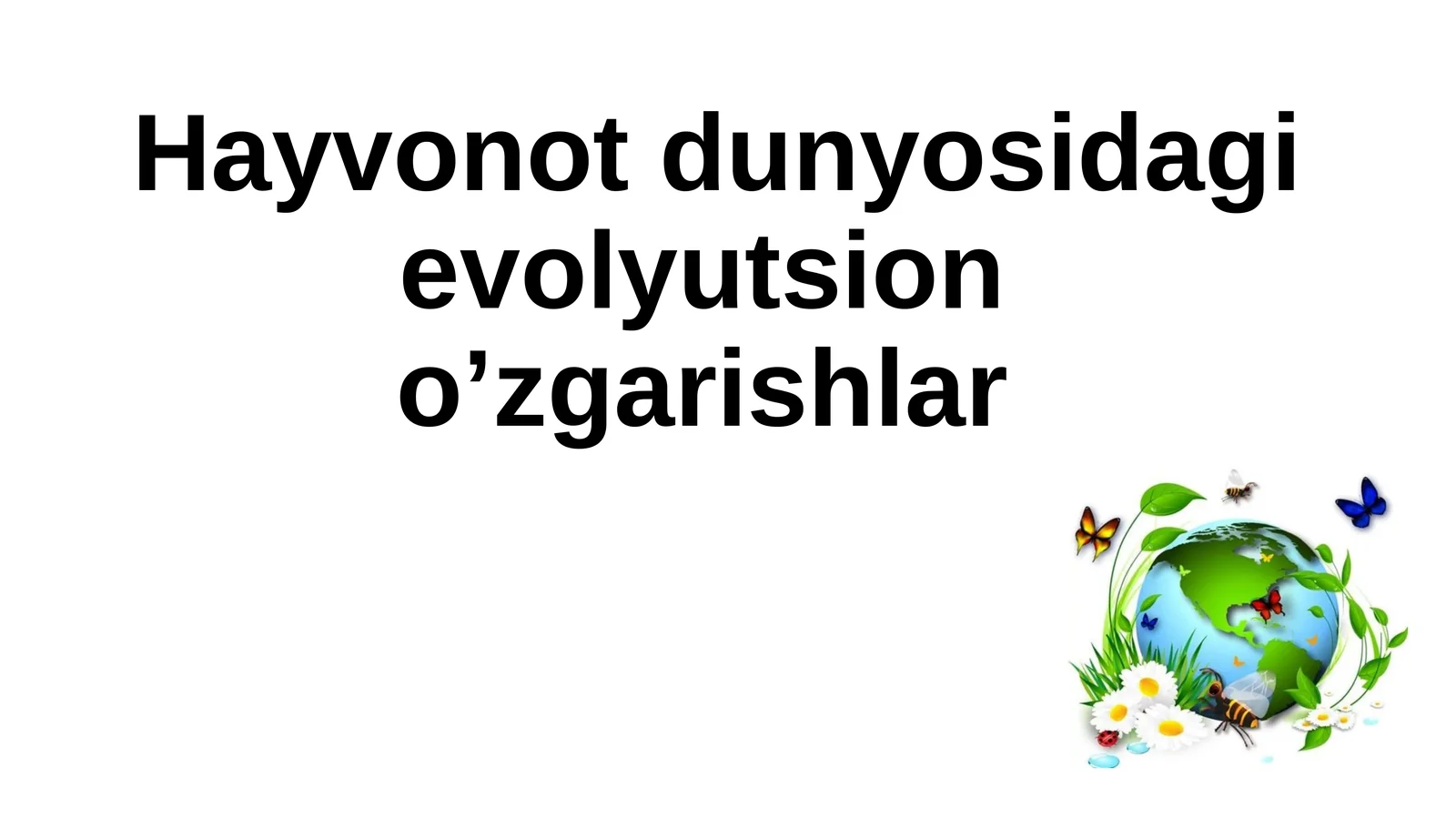 Hayvonot dunyosidagi evolyutsion o’zgarishlar